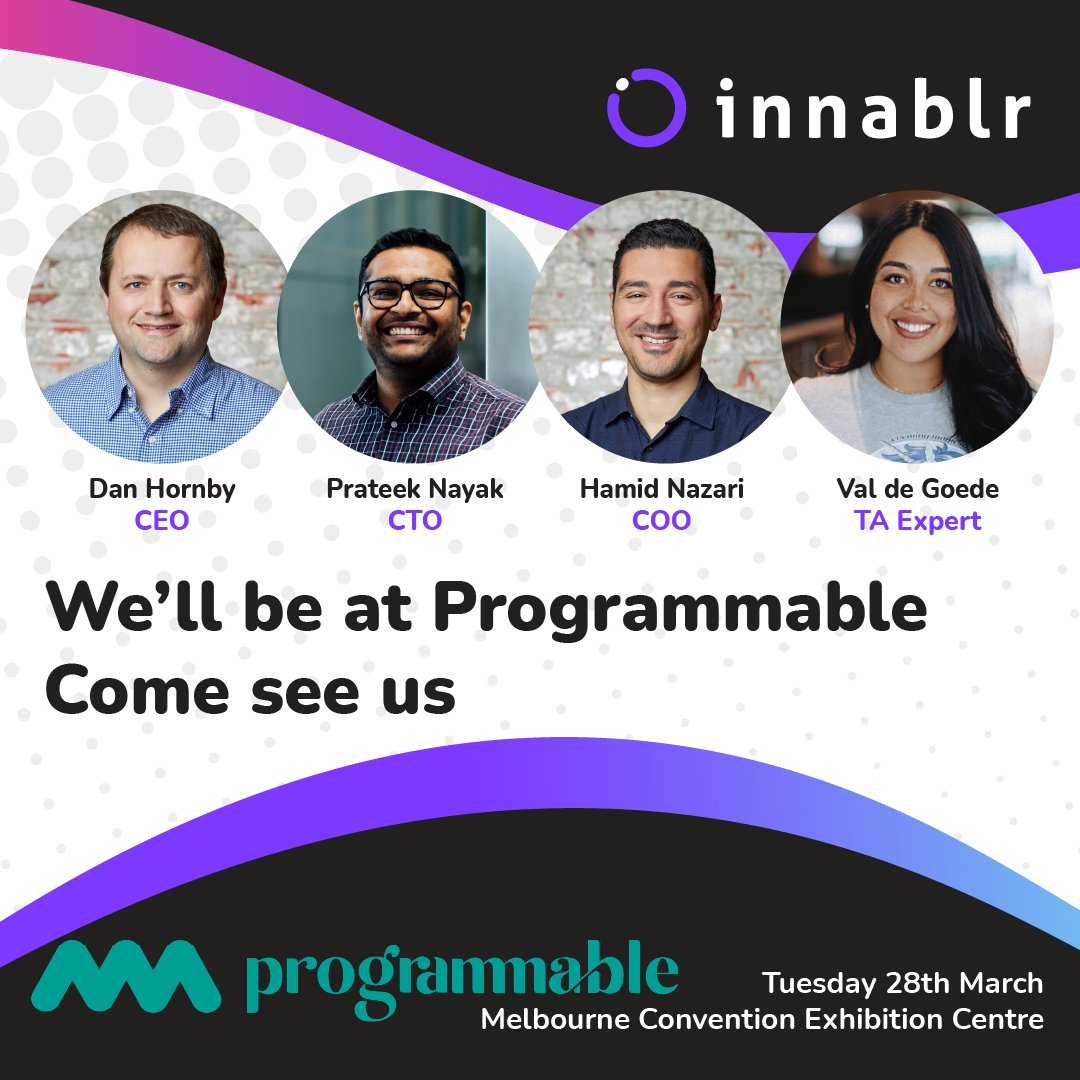 innablr

Dan Hornby
CEO

Prateek Nayak
CTO

Hamid Nazari
COO

Val de Goede
TA Expert

We'll be at Programmable
Come see us

programmable

Tuesday 28th March
Melbourne Convention Exhibition Centre